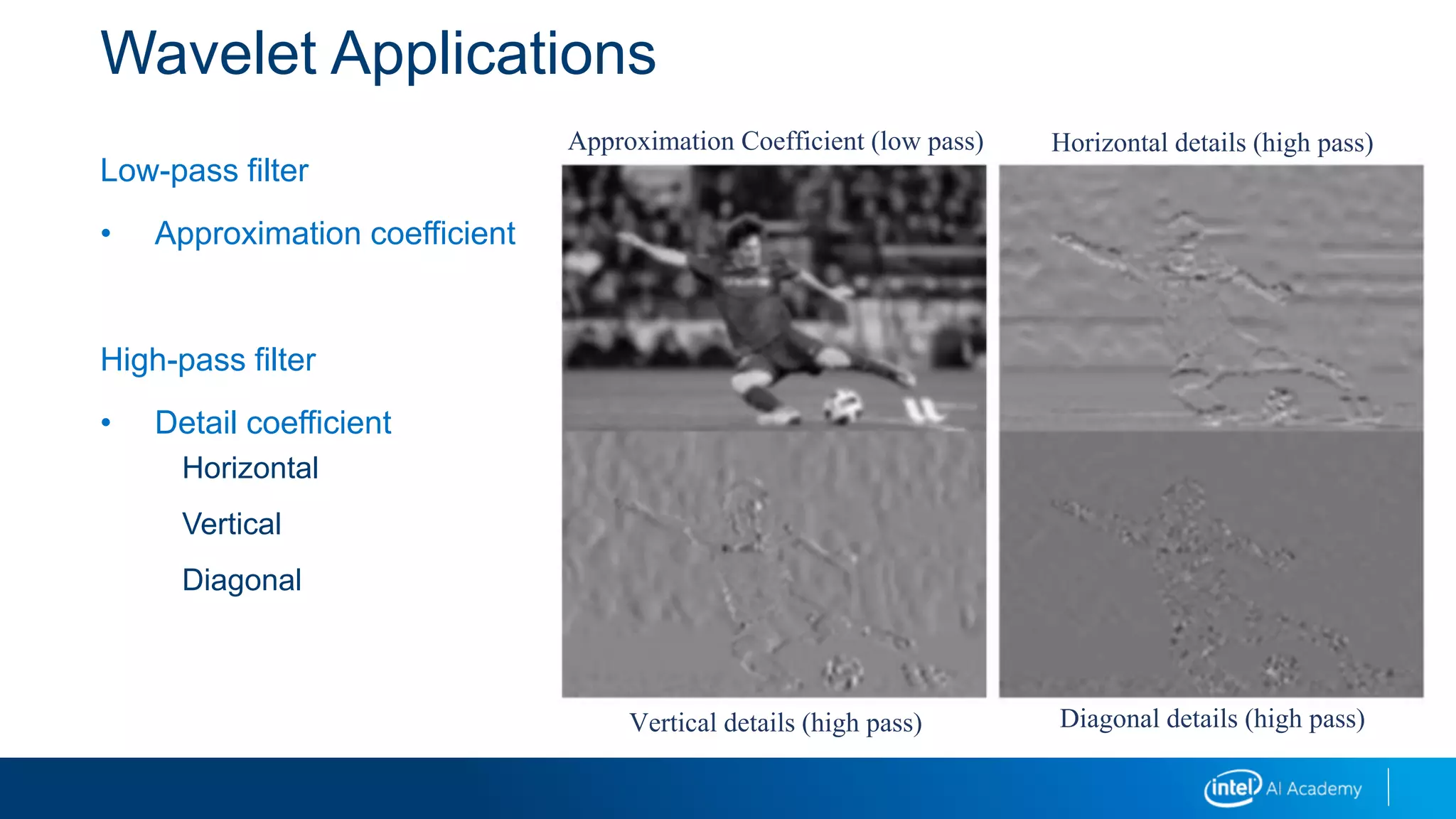 Wavelet Applications

Low-pass filter

• Approximation coefficient

High-pass filter

• Detail coefficient

Horizontal

Vertical

Diagonal

Approximation Coefficient (low pass)

Horizontal details (high pass)

Vertical details (high pass)

Diagonal details (high pass)

intel AI Academy